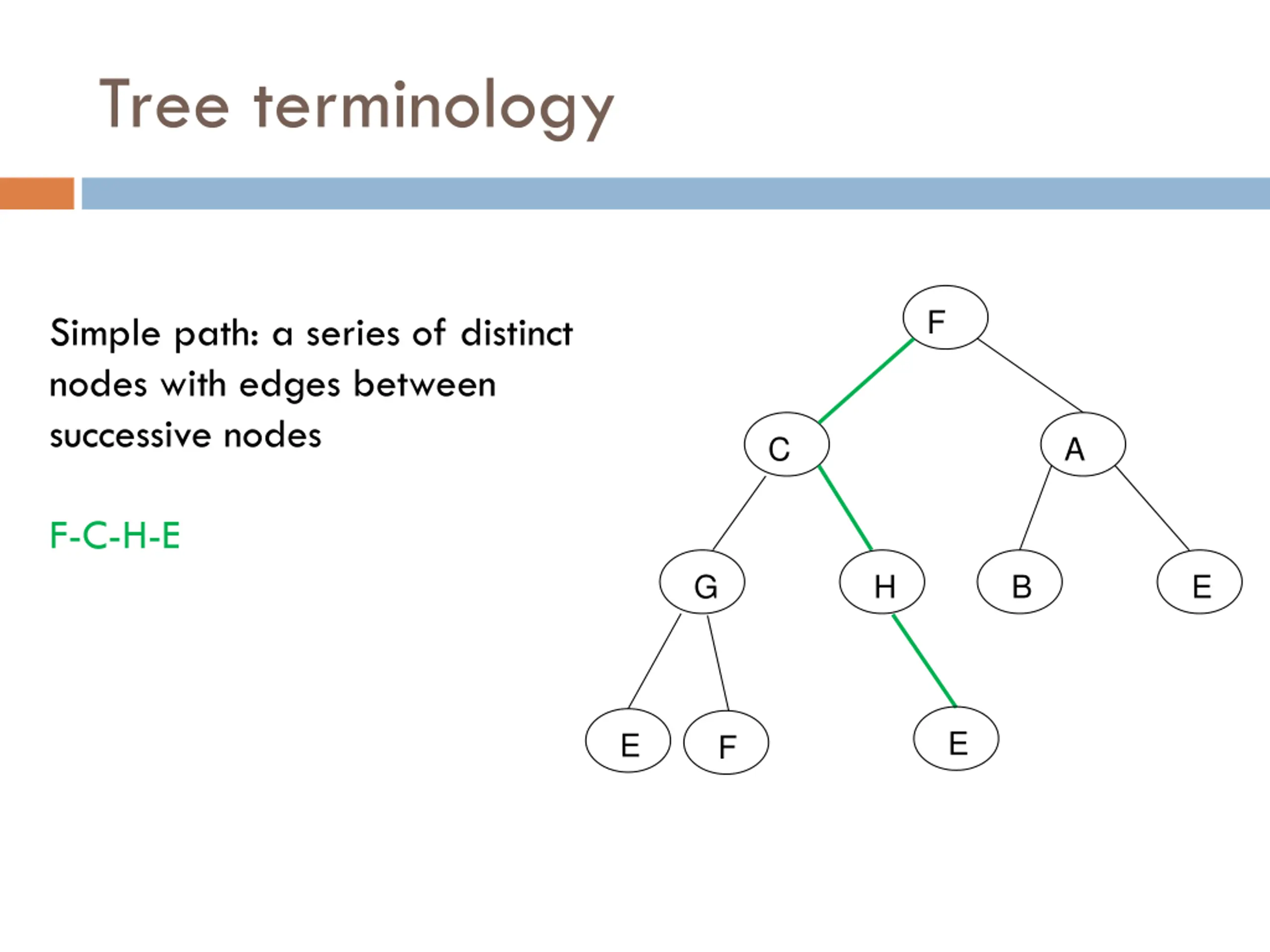 Tree terminology

Simple path: a series of distinct nodes with edges between successive nodes

F-C-H-E

F

C

A

G

H

B

E

E

F

E